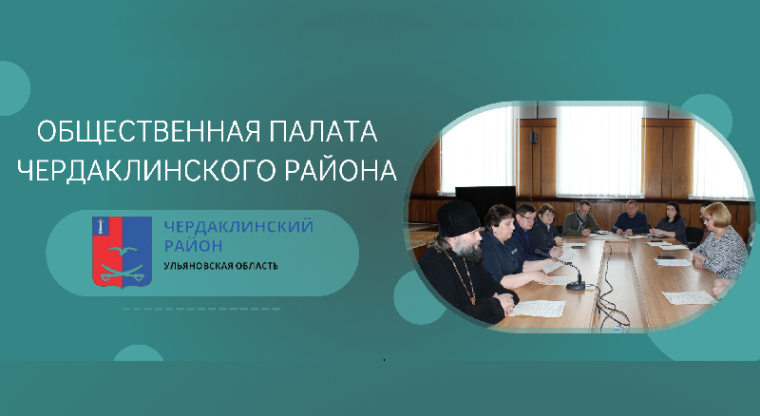 ОБЩЕСТВЕННАЯ ПАЛАТА ЧЕРДАКЛИНСКОГО РАЙОНА

ЧЕРДАКЛИНСКИЙ РАЙОН
УЛЬЯНОВСКАЯ ОБЛАСТЬ